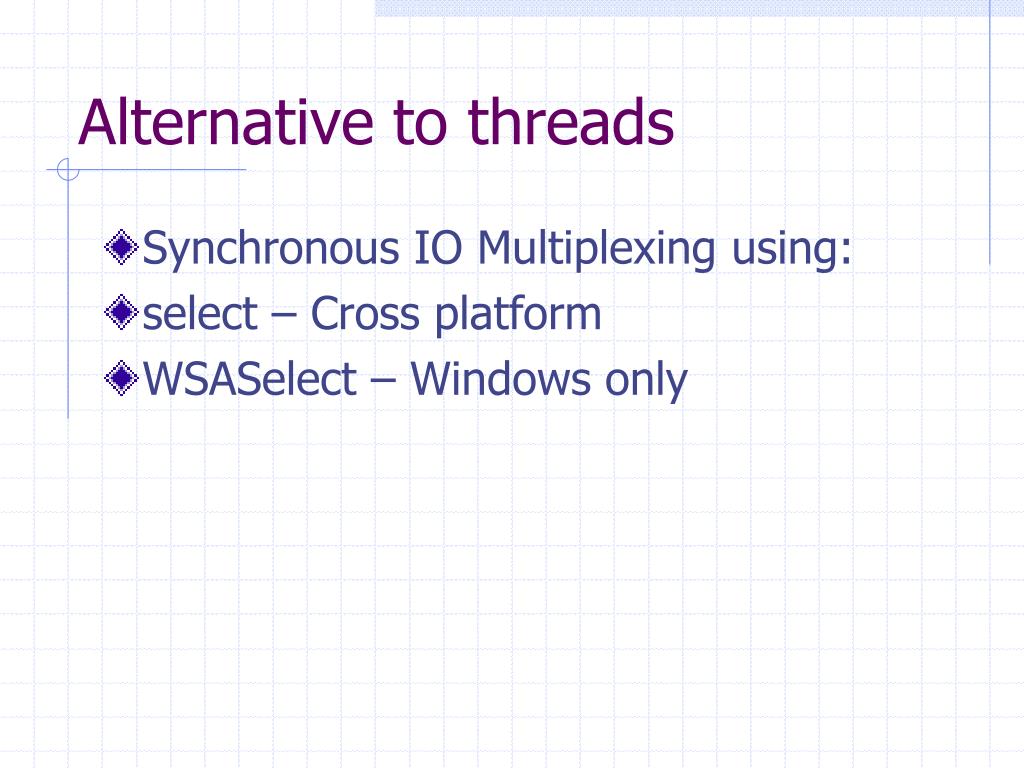 Alternative to threads

Synchronous IO Multiplexing using:
select – Cross platform
WSASelect – Windows only